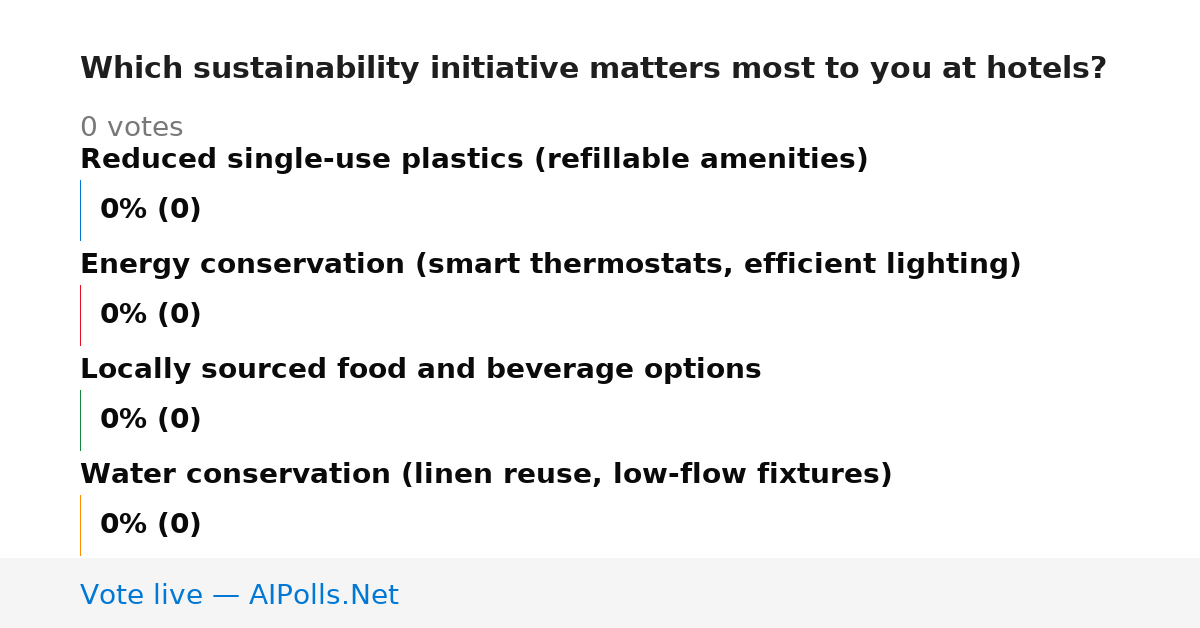 Which sustainability initiative matters most to you at hotels?

0 votes

Reduced single-use plastics (refillable amenities)

0% (0)

Energy conservation (smart thermostats, efficient lighting)

0% (0)

Locally sourced food and beverage options

0% (0)

Water conservation (linen reuse, low-flow fixtures)

0% (0)

Vote live — AIPolls.Net